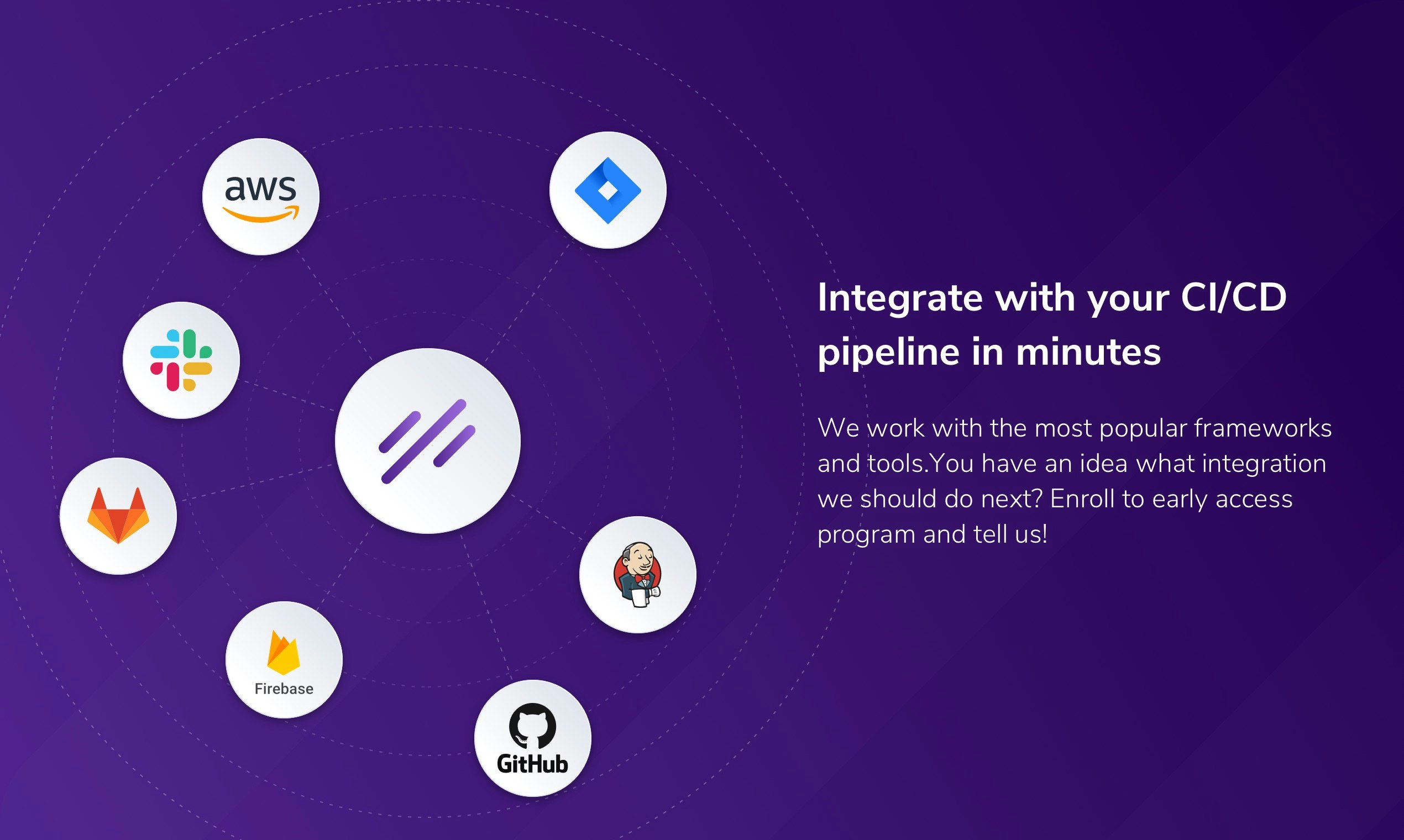 aws

Firebase

GitHub

Integrate with your CI/CD pipeline in minutes

We work with the most popular frameworks and tools.You have an idea what integration we should do next? Enroll to early access program and tell us!